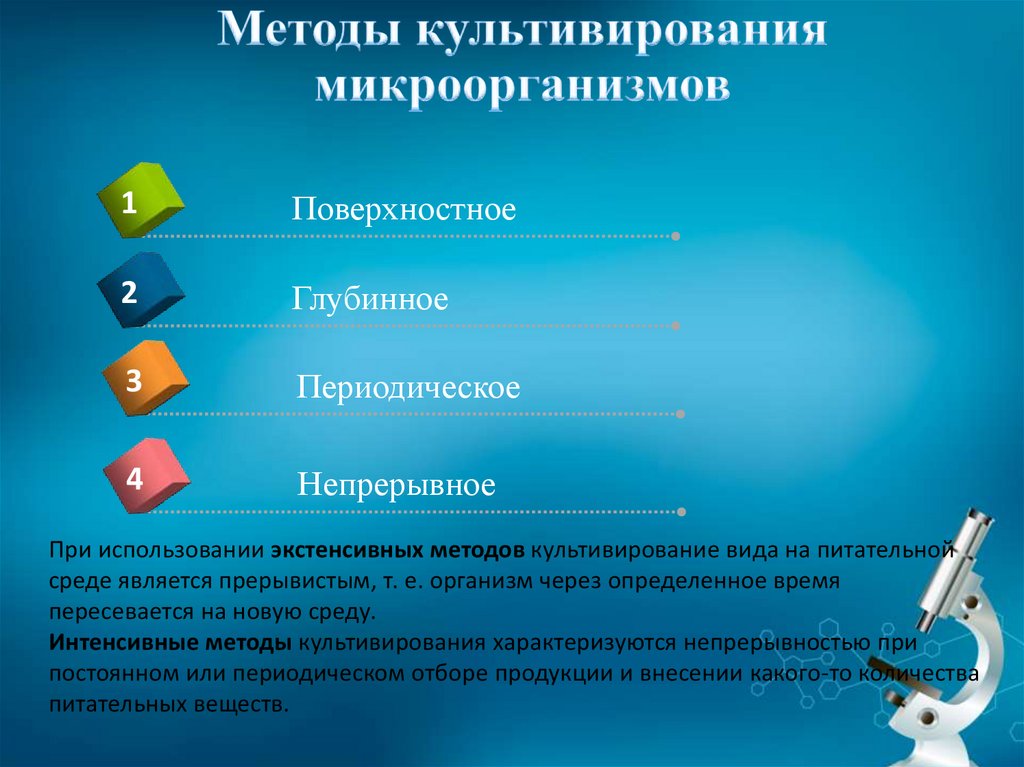 Методы культивирования микроорганизмов

1 Поверхностное

2 Глубинное

3 Периодическое

4 Непрерывное

При использовании экстенсивных методов культивирование вида на питательной среде является прерывистым, т. е. организм через определенное время пересевается на новую среду.
Интенсивные методы культивирования характеризуются непрерывностью при постоянном или периодическом отборе продукции и внесении какого-то количества питательных веществ.